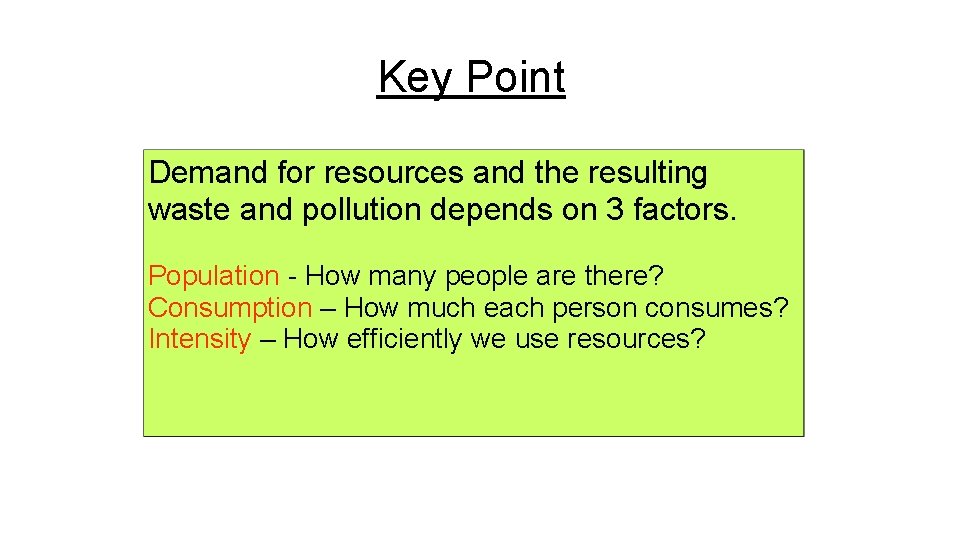 Key Point

Demand for resources and the resulting waste and pollution depends on 3 factors.

Population - How many people are there?
Consumption – How much each person consumes?
Intensity – How efficiently we use resources?